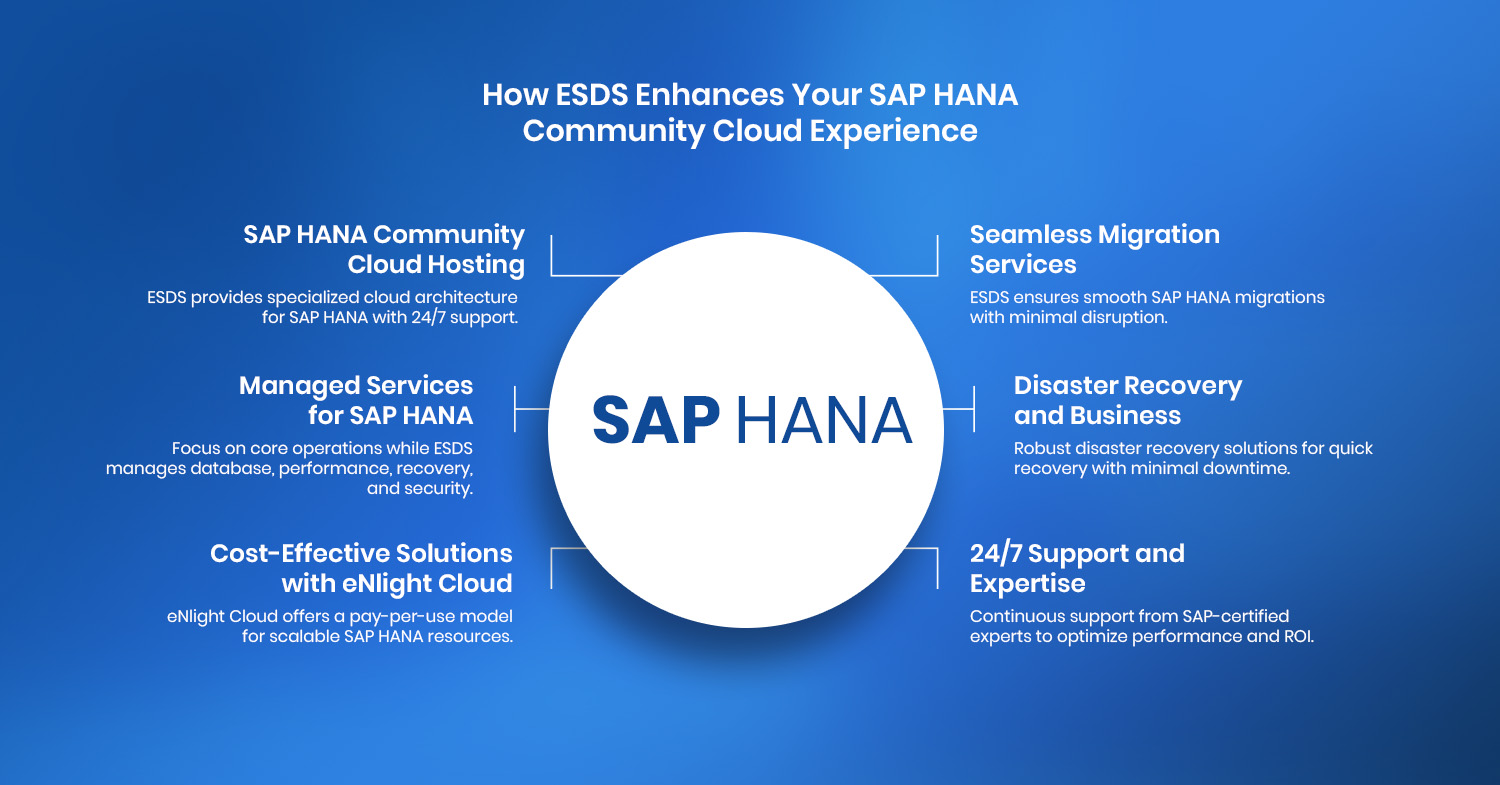 How ESDS Enhances Your SAP HANA Community Cloud Experience

SAP HANA Community Cloud Hosting

ESDS provides specialized cloud architecture for SAP HANA with 24/7 support.

Managed Services for SAP HANA

Focus on core operations while ESDS manages database, performance, recovery, and security.

Cost-Effective Solutions with eNlight Cloud

eNlight Cloud offers a pay-per-use model for scalable SAP HANA resources.

SAP HANA

Seamless Migration Services

ESDS ensures smooth SAP HANA migrations with minimal disruption.

Disaster Recovery and Business

Robust disaster recovery solutions for quick recovery with minimal downtime.

24/7 Support and Expertise

Continuous support from SAP-certified experts to optimize performance and ROI.